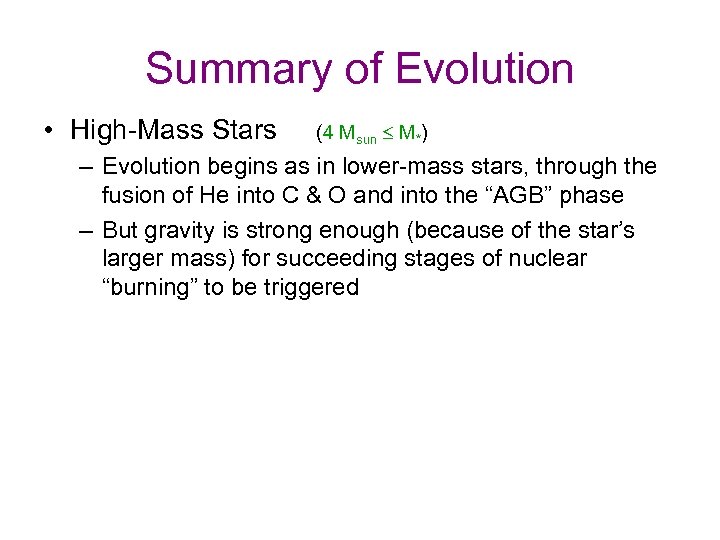 Summary of Evolution

• High-Mass Stars (4 $M_{sun} \leq M_*$)

– Evolution begins as in lower-mass stars, through the fusion of He into C & O and into the “AGB” phase

– But gravity is strong enough (because of the star’s larger mass) for succeeding stages of nuclear “burning” to be triggered